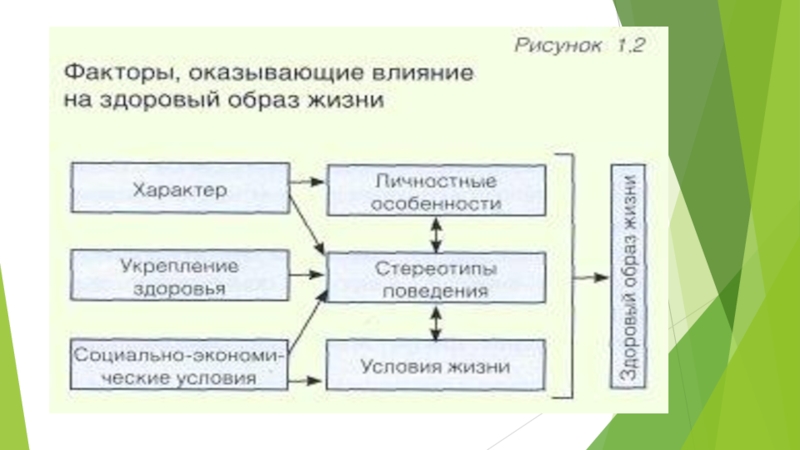 Рисунок 1.2

Факторы, оказывающие влияние на здоровый образ жизни

Характер

Укрепление здоровья

Социально-экономические условия

Личностные особенности

Стереотипы поведения

Условия жизни

Здоровый образ жизни